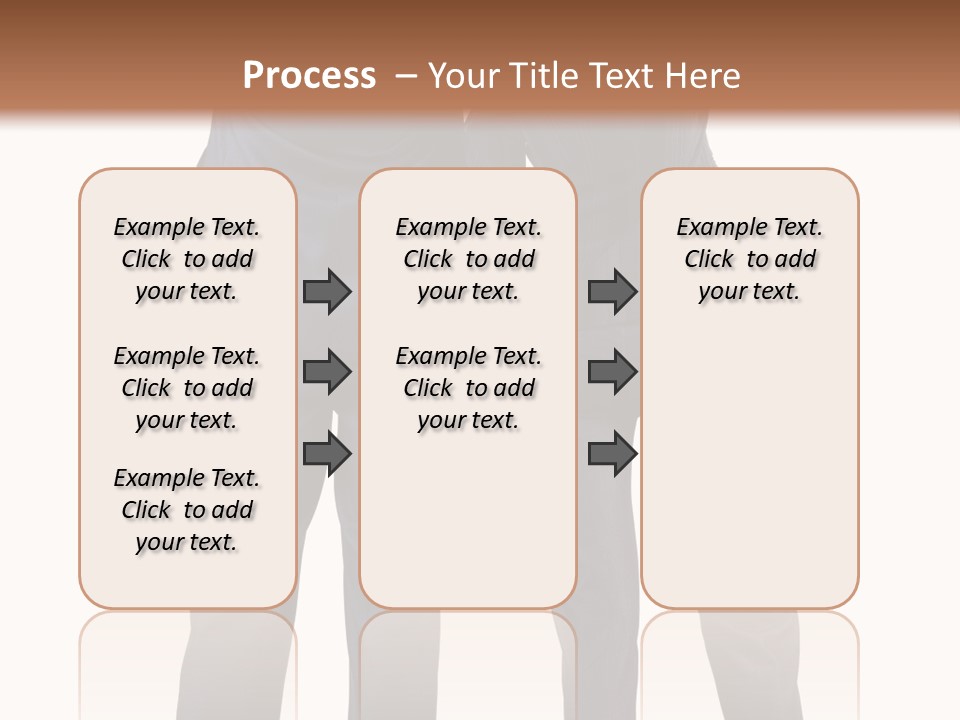 Process – Your Title Text Here

Example Text. Click to add your text.

Example Text. Click to add your text.

Example Text. Click to add your text.

Example Text. Click to add your text.

Example Text. Click to add your text.

Example Text. Click to add your text.